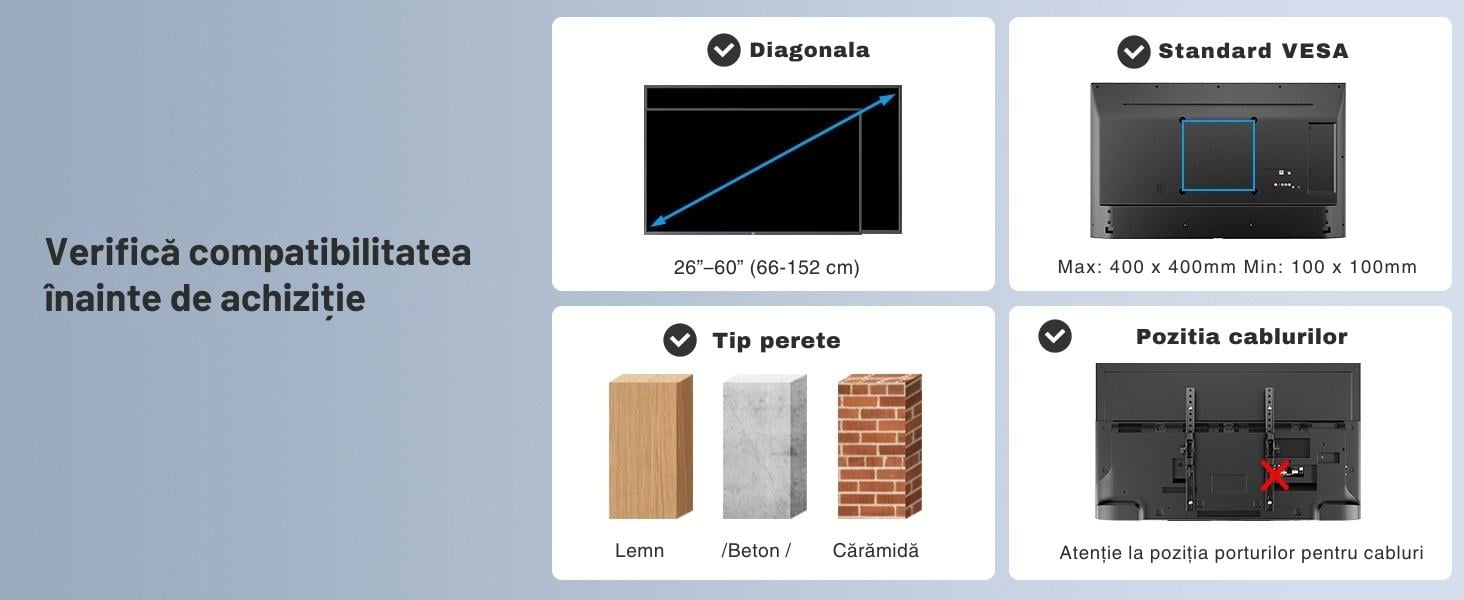 Verifică compatibilitatea înainte de achiziție

Diagonala

26”–60” (66-152 cm)

Standard VESA

Max: 400 x 400mm Min: 100 x 100mm

Tip perete

Lemn /Beton / Cărămidă

Pozitia cablurilor

Atenție la poziția porturilor pentru cabluri